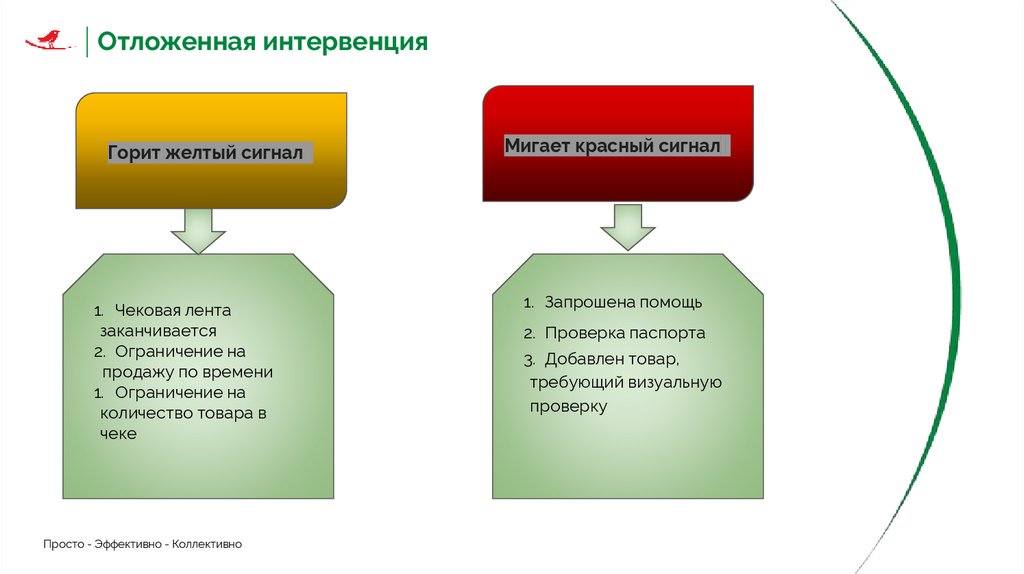 Отложенная интервенция

Горит желтый сигнал

1. Чековая лента заканчивается
2. Ограничение на продажу по времени
1. Ограничение на количество товара в чеке

Мигает красный сигнал

1. Запрошена помощь
2. Проверка паспорта
3. Добавлен товар, требующий визуальную проверку

Просто - Эффективно - Коллективно